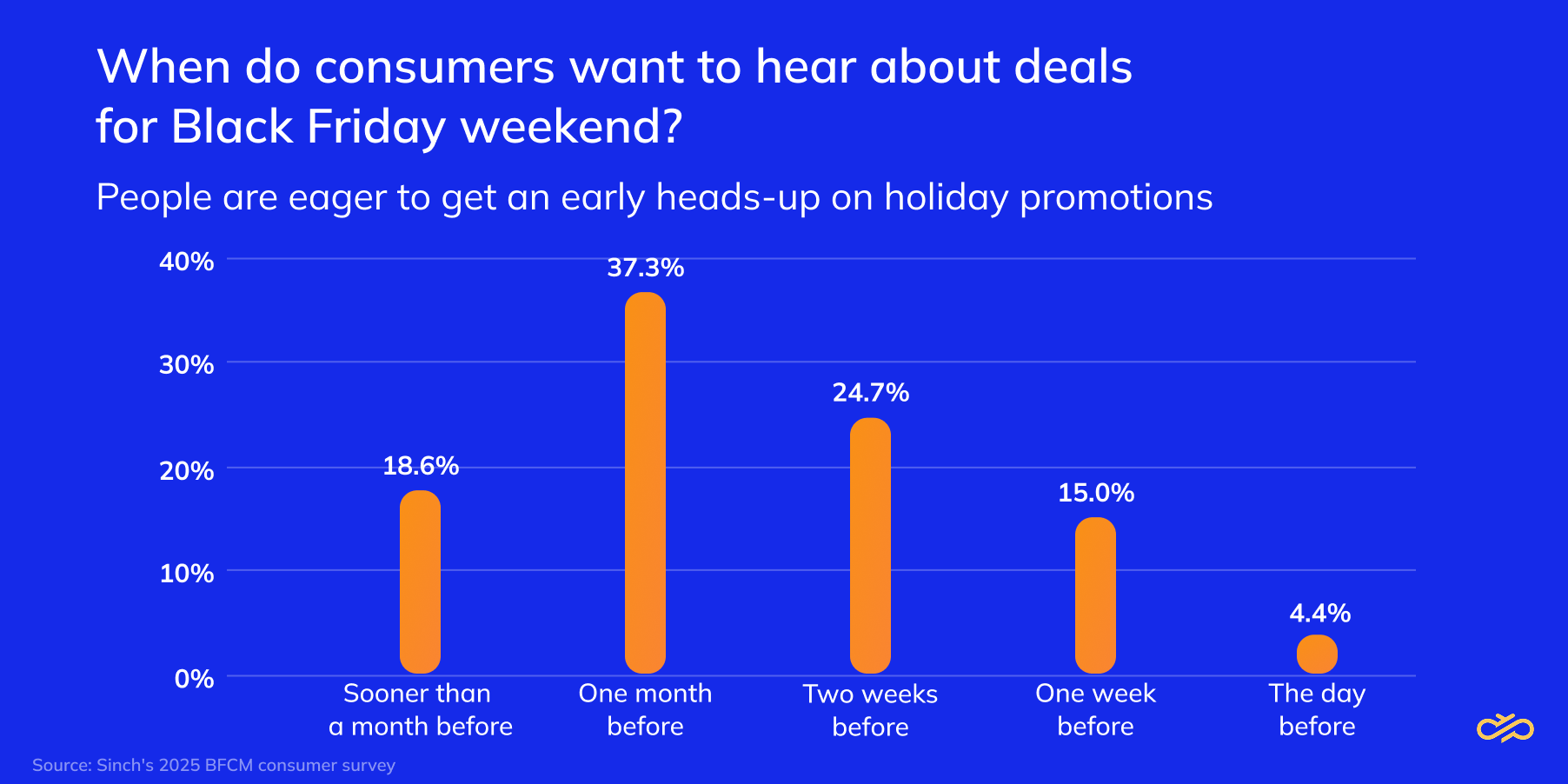 When do consumers want to hear about deals for Black Friday weekend?

People are eager to get an early heads-up on holiday promotions

40%
30%
20%
10%
0%

18.6%
37.3%
24.7%
15.0%
4.4%

Sooner than a month before
One month before
Two weeks before
One week before
The day before

Source: Sinch's 2025 BFCM consumer survey